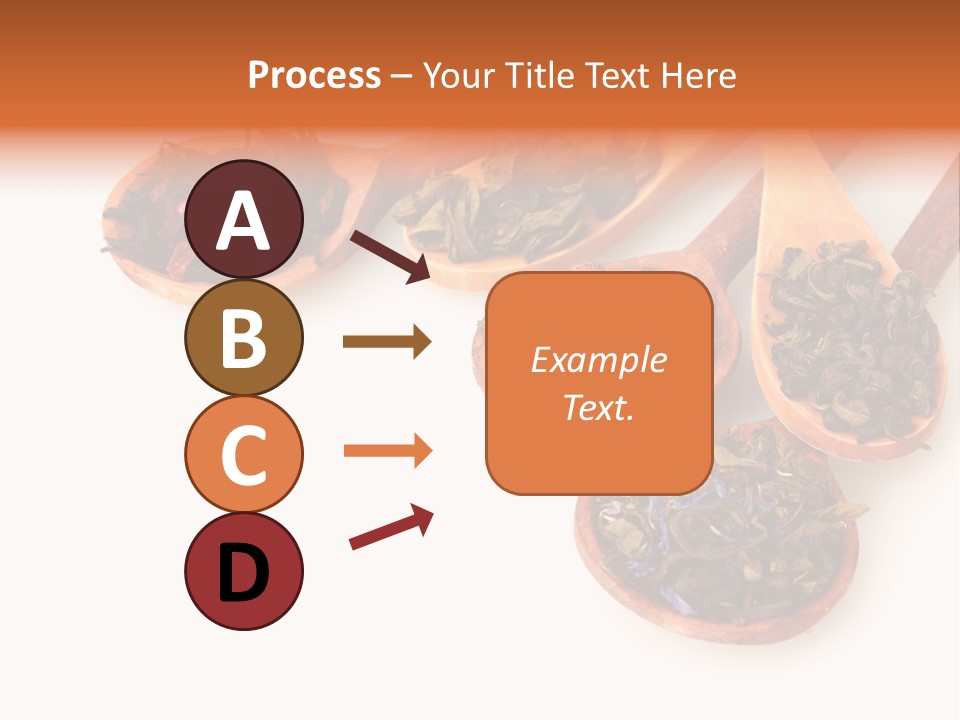 Process – Your Title Text Here

A

B

C

D

Example Text.